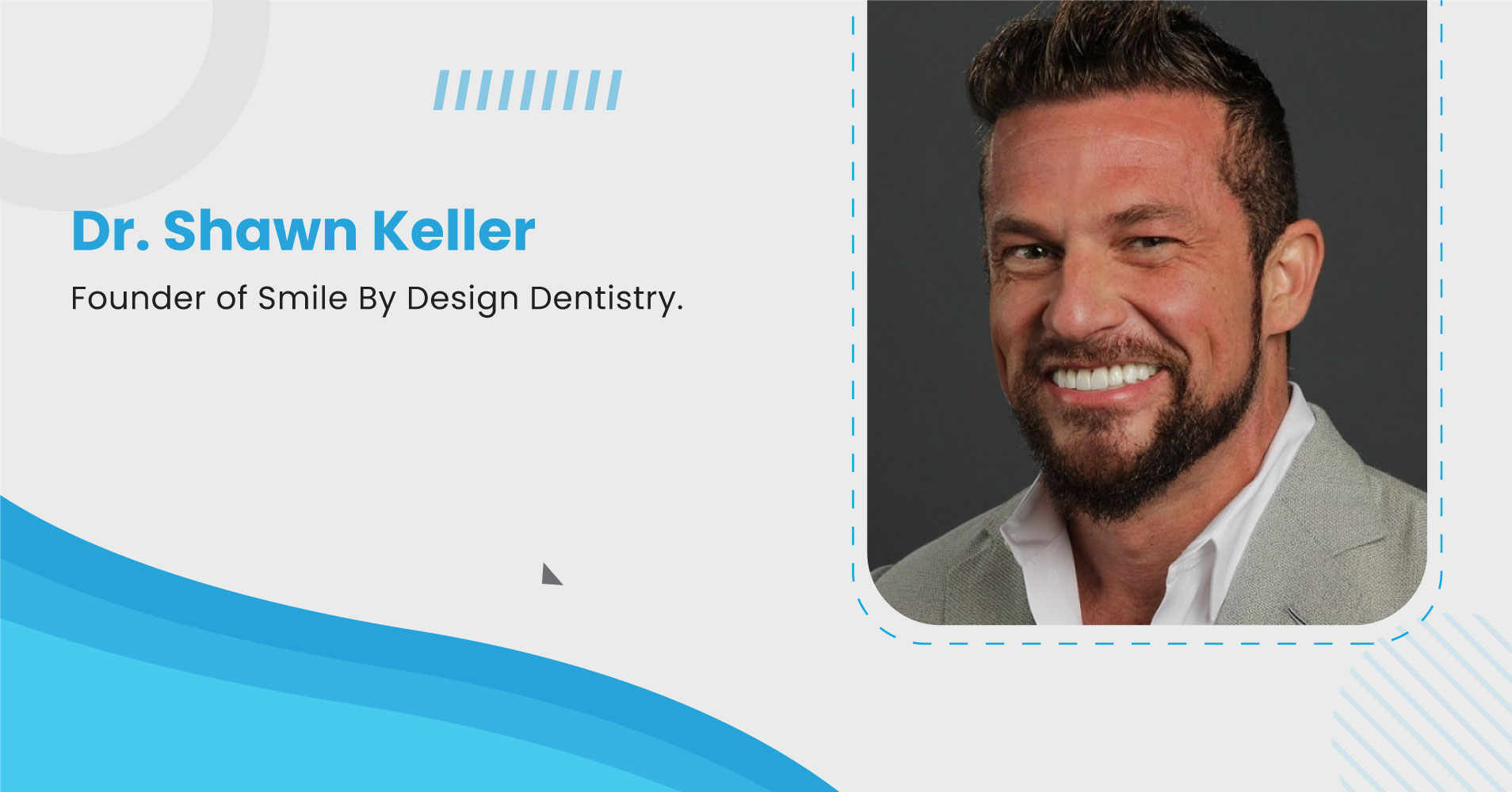 Dr. Shawn Keller

Founder of Smile By Design Dentistry.